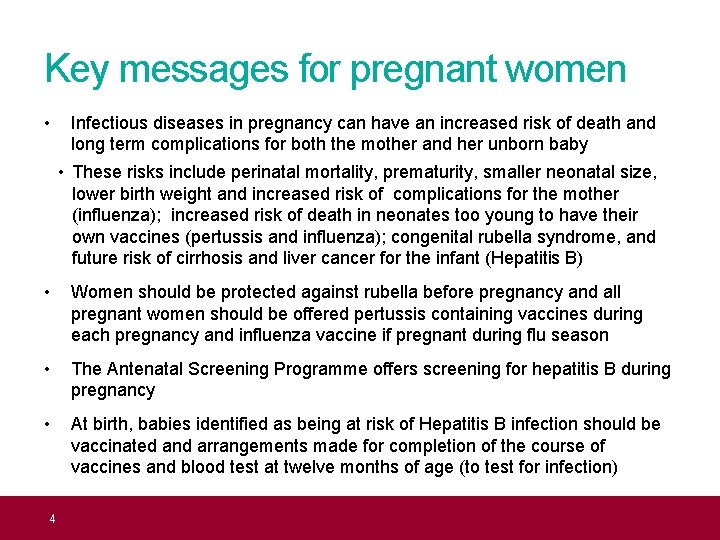 Key messages for pregnant women

• Infectious diseases in pregnancy can have an increased risk of death and long term complications for both the mother and her unborn baby

• These risks include perinatal mortality, prematurity, smaller neonatal size, lower birth weight and increased risk of complications for the mother (influenza); increased risk of death in neonates too young to have their own vaccines (pertussis and influenza); congenital rubella syndrome, and future risk of cirrhosis and liver cancer for the infant (Hepatitis B)

• Women should be protected against rubella before pregnancy and all pregnant women should be offered pertussis containing vaccines during each pregnancy and influenza vaccine if pregnant during flu season

• The Antenatal Screening Programme offers screening for hepatitis B during pregnancy

• At birth, babies identified as being at risk of Hepatitis B infection should be vaccinated and arrangements made for completion of the course of vaccines and blood test at twelve months of age (to test for infection)

4